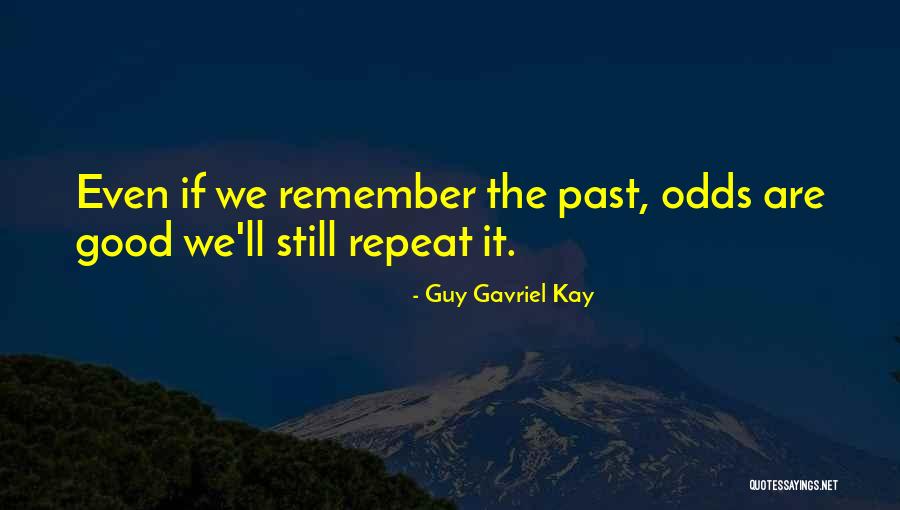 Even if we remember the past, odds are good we'll still repeat it.

- Guy Gavriel Kay

QUOTESSAYINGS.NET